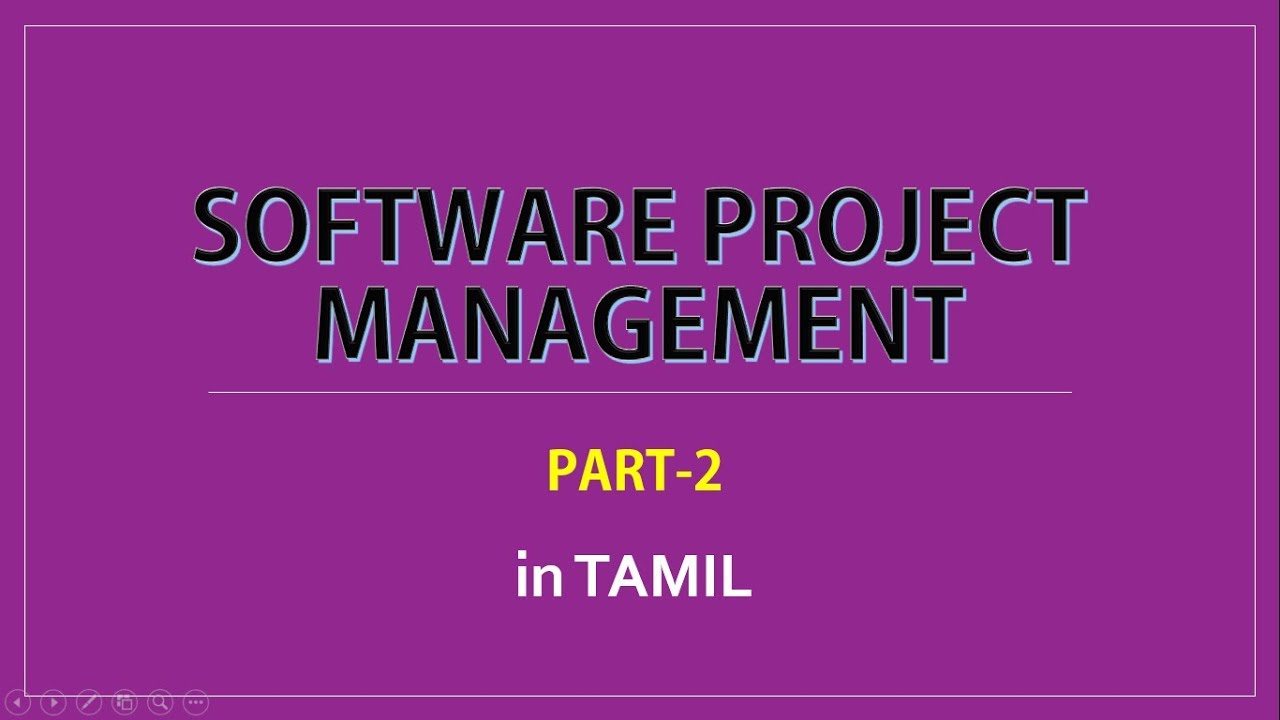 SOFTWARE PROJECT MANAGEMENT

PART-2

in TAMIL